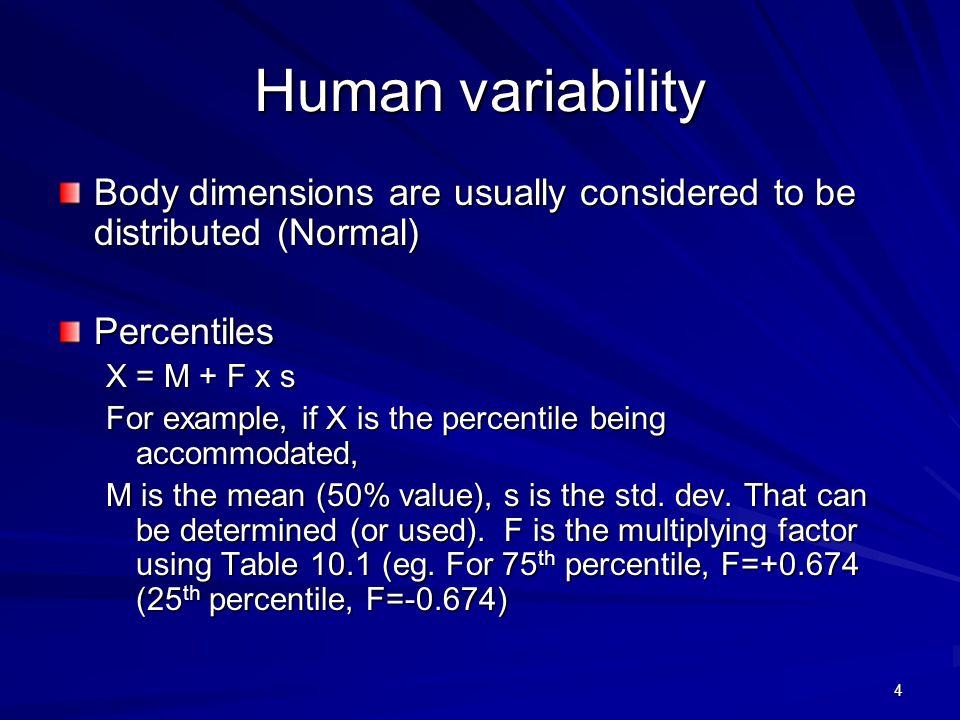 Human variability

Body dimensions are usually considered to be distributed (Normal)

Percentiles

X = M + F x s

For example, if X is the percentile being accommodated,

M is the mean (50% value), s is the std. dev. That can be determined (or used). F is the multiplying factor using Table 10.1 (eg. For 75$^{th}$ percentile, F=+0.674 (25$^{th}$ percentile, F=-0.674)

4